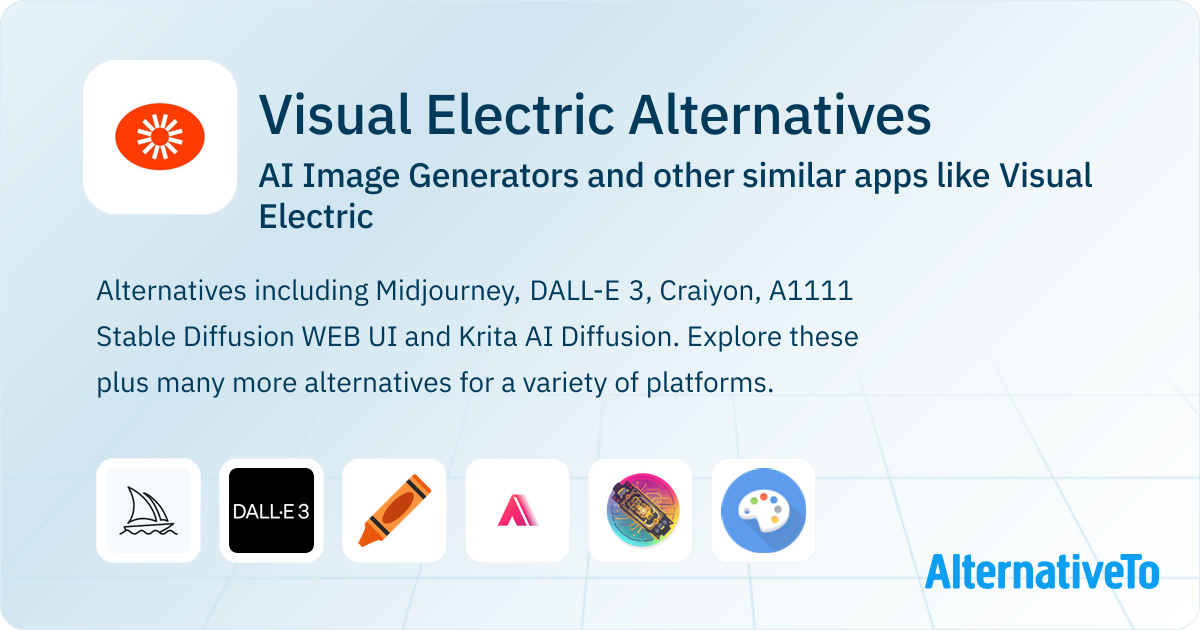 Visual Electric Alternatives

AI Image Generators and other similar apps like Visual Electric

Alternatives including Midjourney, DALL-E 3, Craiyon, A1111 Stable Diffusion WEB UI and Krita AI Diffusion. Explore these plus many more alternatives for a variety of platforms.

DALL·E 3

AlternativeTo